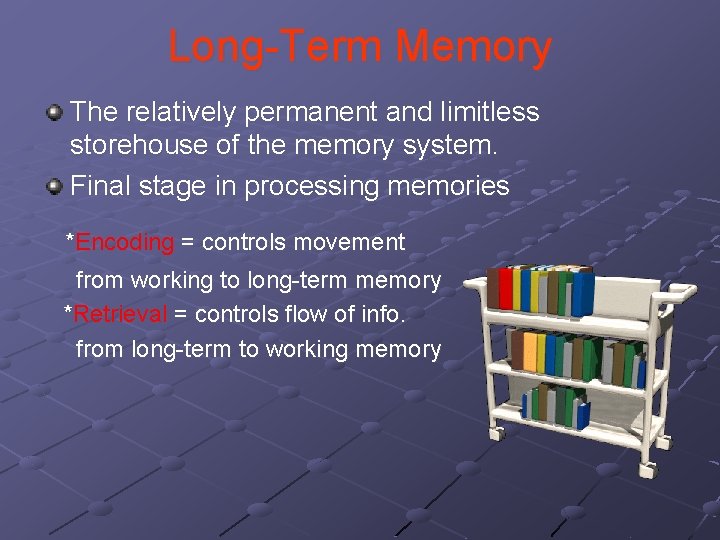 Long-Term Memory

The relatively permanent and limitless storehouse of the memory system.

Final stage in processing memories

*Encoding = controls movement from working to long-term memory

*Retrieval = controls flow of info. from long-term to working memory